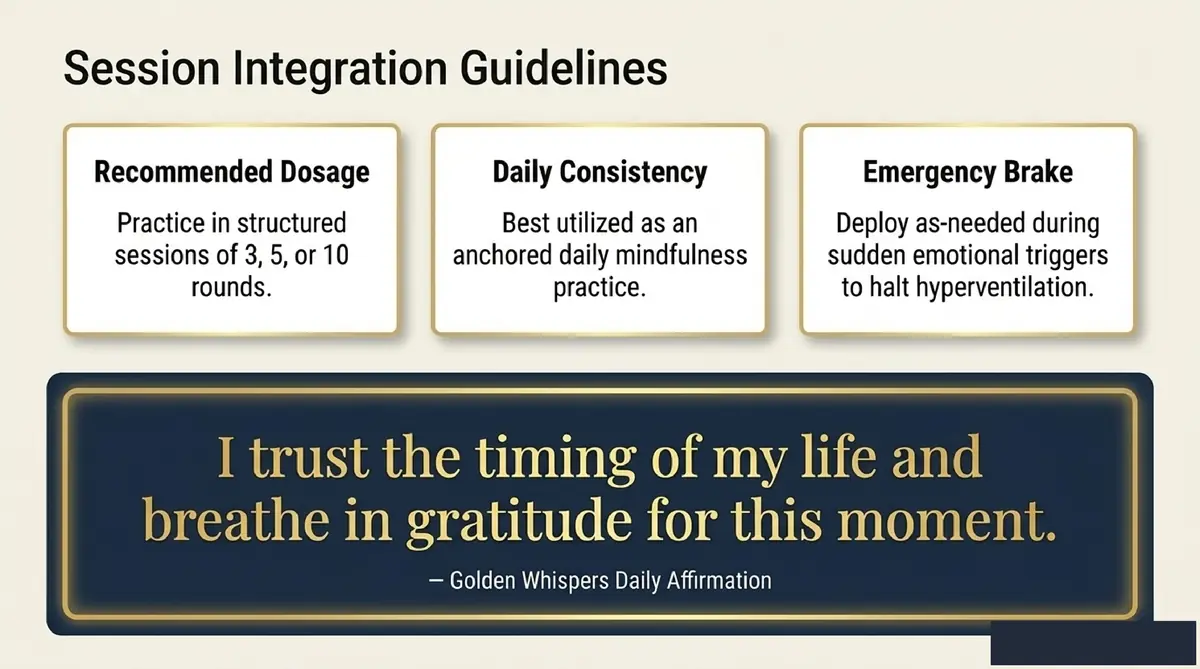 Session Integration Guidelines

Recommended Dosage

Practice in structured sessions of 3, 5, or 10 rounds.

Daily Consistency

Best utilized as an anchored daily mindfulness practice.

Emergency Brake

Deploy as-needed during sudden emotional triggers to halt hyperventilation.

I trust the timing of my life and breathe in gratitude for this moment.

— Golden Whispers Daily Affirmation